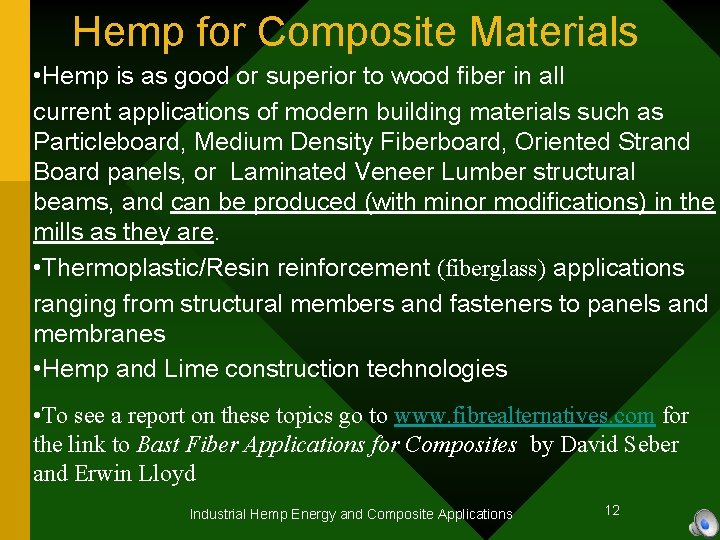 Hemp for Composite Materials

•Hemp is as good or superior to wood fiber in all current applications of modern building materials such as Particleboard, Medium Density Fiberboard, Oriented Strand Board panels, or Laminated Veneer Lumber structural beams, and can be produced (with minor modifications) in the mills as they are.

•Thermoplastic/Resin reinforcement (fiberglass) applications ranging from structural members and fasteners to panels and membranes

•Hemp and Lime construction technologies

•To see a report on these topics go to www.fibrealternatives.com for the link to Bast Fiber Applications for Composites by David Seber and Erwin Lloyd

Industrial Hemp Energy and Composite Applications

12